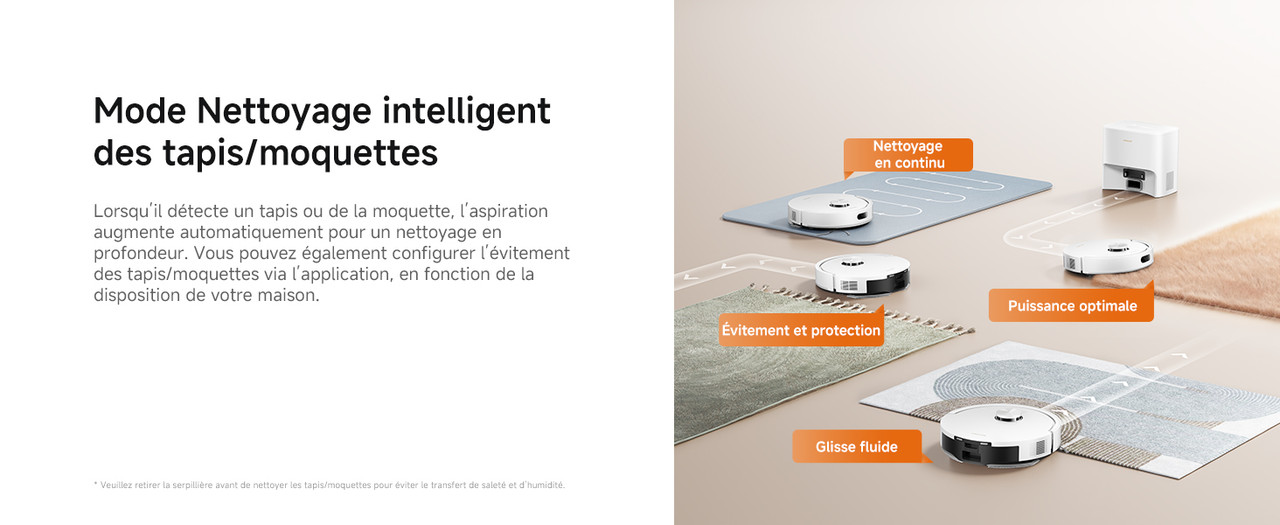 Mode Nettoyage intelligent des tapis/moquettes

Lorsqu'il détecte un tapis ou de la moquette, l'aspiration augmente automatiquement pour un nettoyage en profondeur. Vous pouvez également configurer l'évitement des tapis/moquettes via l'application, en fonction de la disposition de votre maison.

* Veuillez retirer la serpillière avant de nettoyer les tapis/moquettes pour éviter le transfert de saleté et d'humidité.

Nettoyage en continu

Puissance optimale

Évitement et protection

Glisse fluide